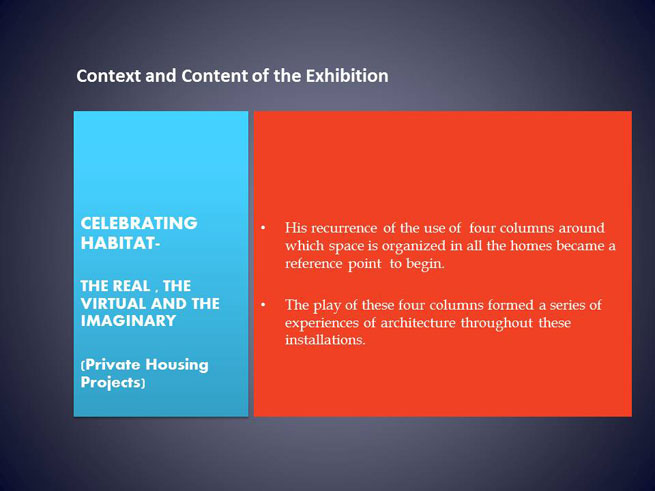 Context and Content of the Exhibition

CELEBRATING HABITAT-

THE REAL , THE VIRTUAL AND THE IMAGINARY

(Private Housing Projects)

• His recurrence of the use of four columns around which space is organized in all the homes became a reference point to begin.

• The play of these four columns formed a series of experiences of architecture throughout these installations.